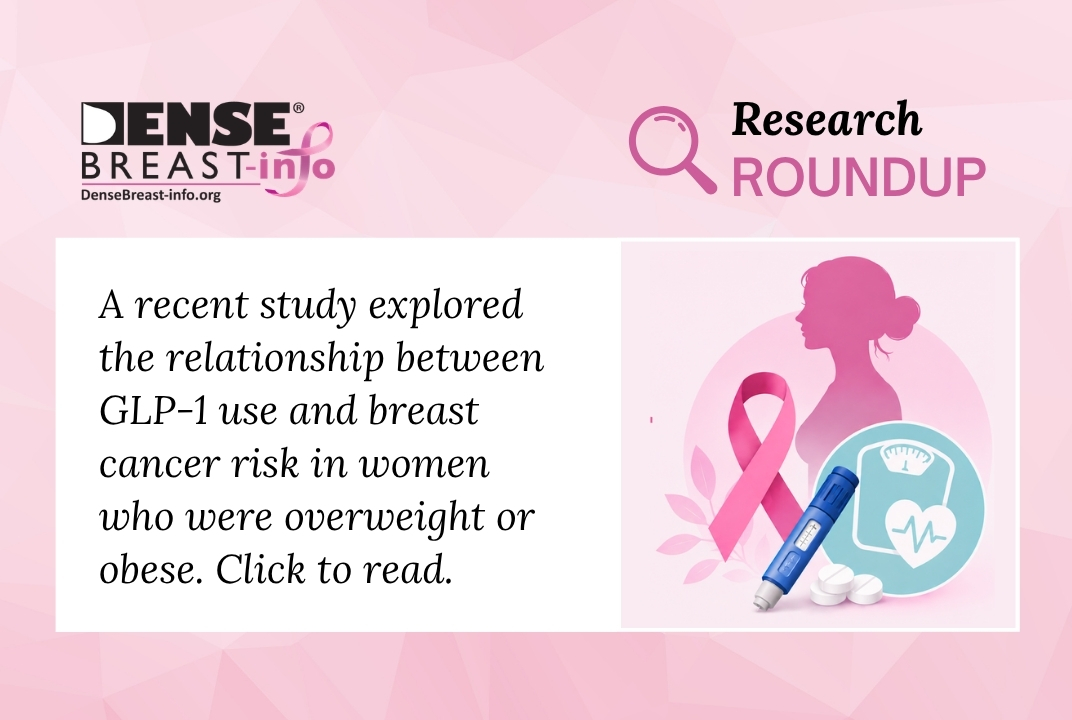 DENSE®
BREAST-info
DenseBreast-info.org

Research
ROUNDUP

A recent study explored the relationship between GLP-1 use and breast cancer risk in women who were overweight or obese. Click to read.